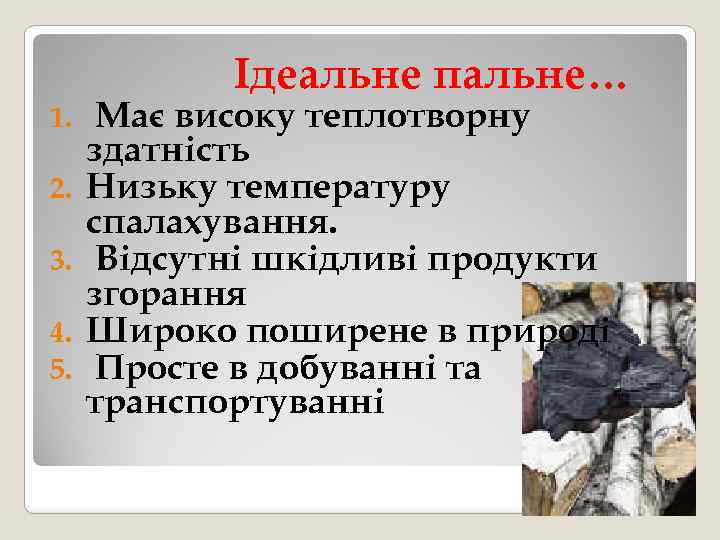 Ідеальне пальне…

1. Має високу теплотворну здатність
2. Низьку температуру спалахування.
3. Відсутні шкідливі продукти згорання
4. Широко поширене в природі
5. Просте в добуванні та транспортуванні